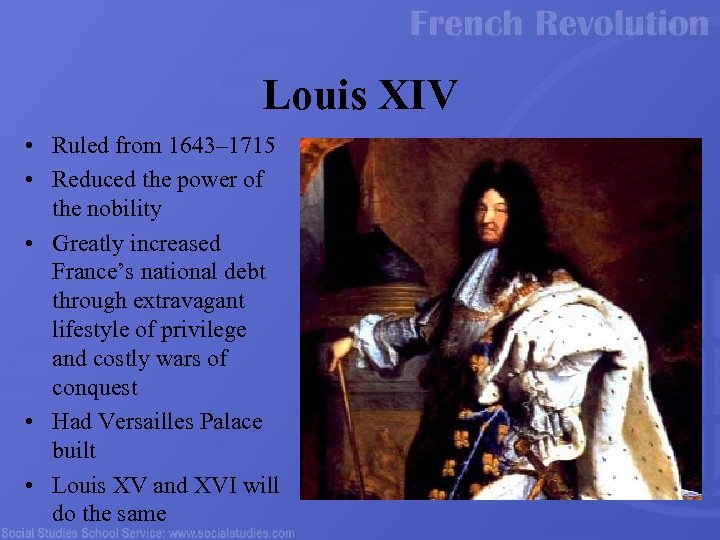 French Revolution

Louis XIV

• Ruled from 1643–1715
• Reduced the power of the nobility
• Greatly increased France's national debt through extravagant lifestyle of privilege and costly wars of conquest
• Had Versailles Palace built
• Louis XV and XVI will do the same

Social Studies School Service: www.socialstudies.com